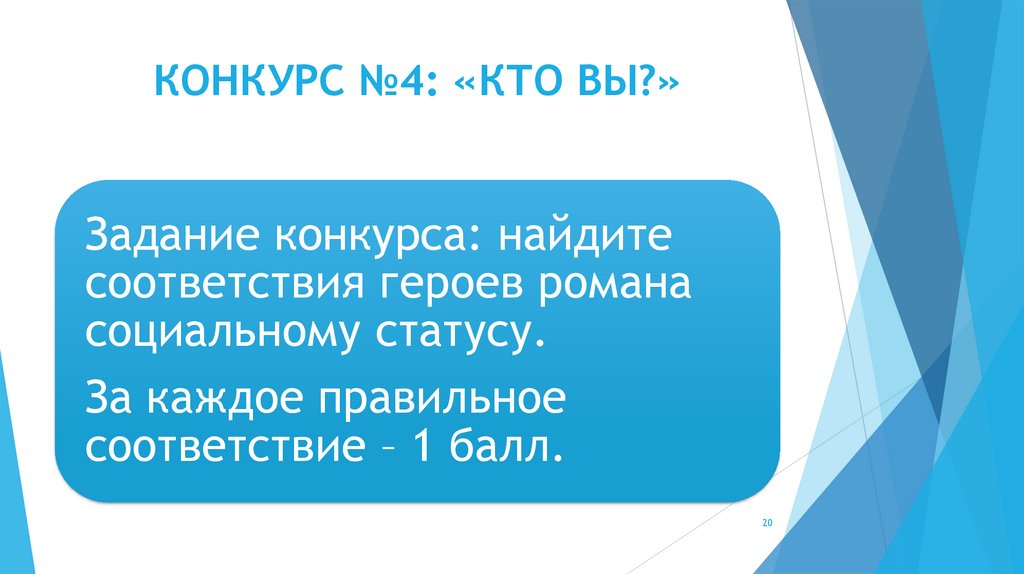 КОНКУРС №4: «КТО ВЫ?»

Задание конкурса: найдите соответствия героев романа социальному статусу.

За каждое правильное соответствие – 1 балл.

20